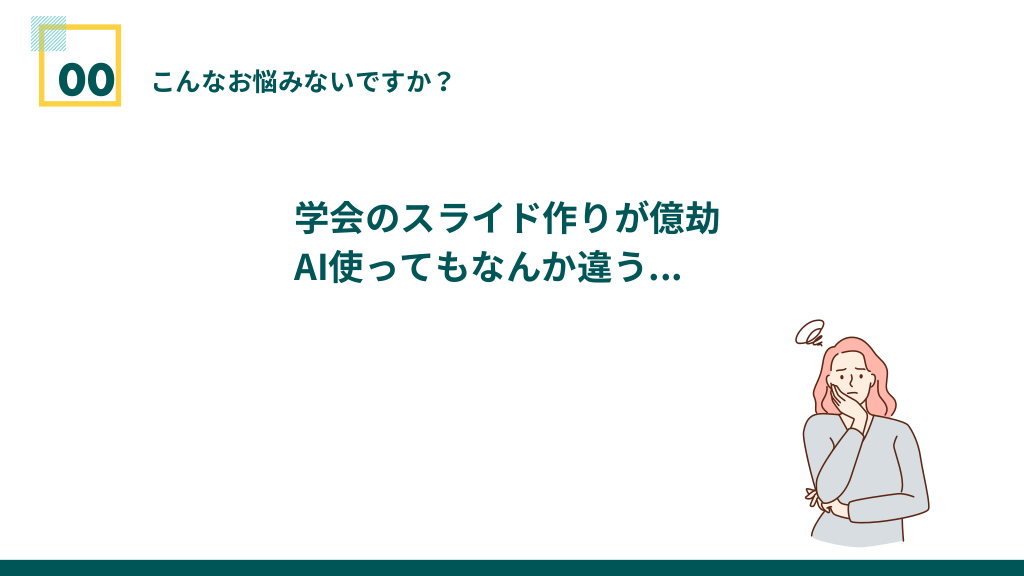 00

こんなお悩みないですか？

学会のスライド作りが億劫
AI使ってもなんか違う...